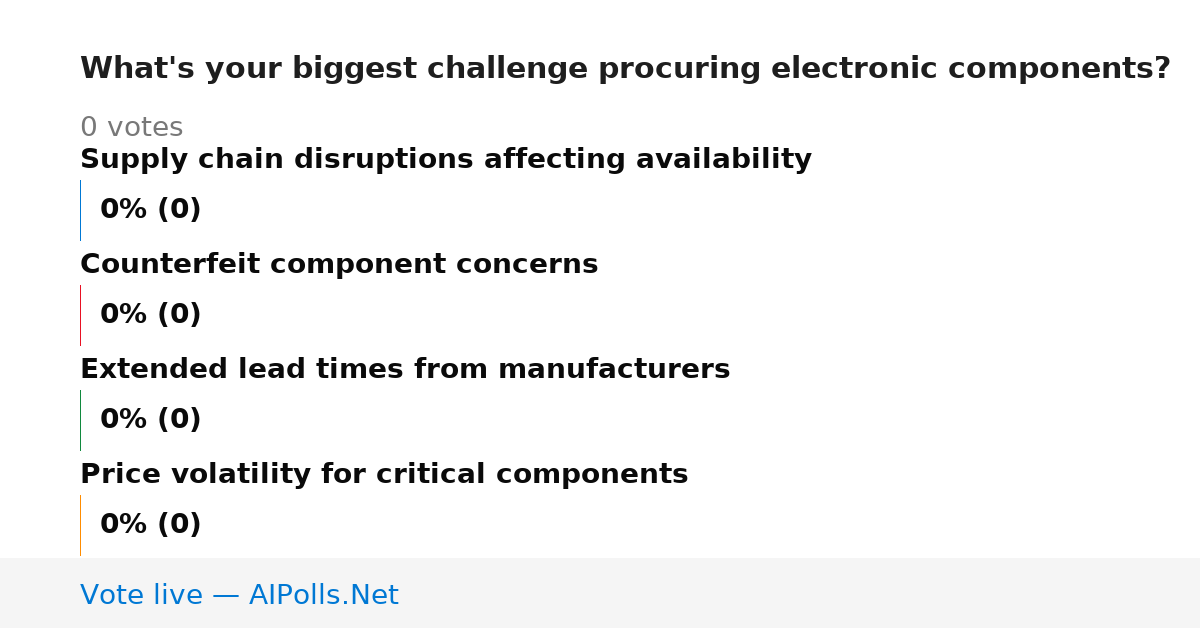 What's your biggest challenge procuring electronic components?

0 votes

Supply chain disruptions affecting availability

0% (0)

Counterfeit component concerns

0% (0)

Extended lead times from manufacturers

0% (0)

Price volatility for critical components

0% (0)

Vote live — AIPolls.Net